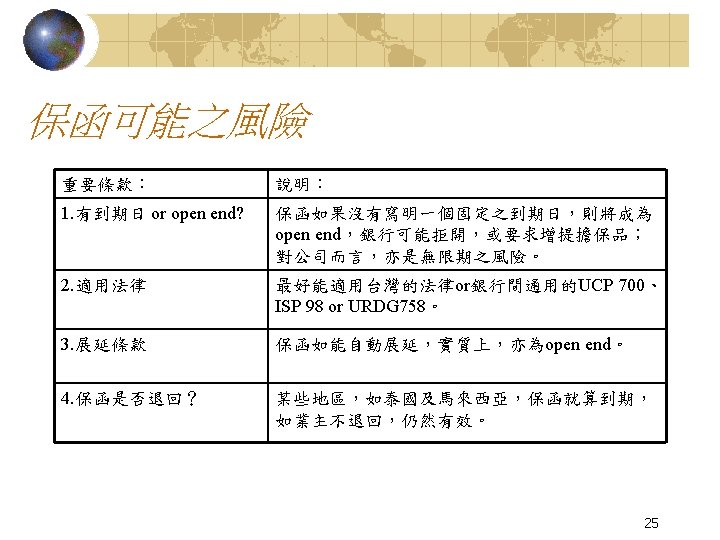 保函可能之風險

| 重要條款： | 說明： |
|---|---|
| 1.有到期日 or open end? | 保函如果沒有寫明一個固定之到期日，則將成為open end，銀行可能拒開，或要求增提擔保品；對公司而言，亦是無限期之風險。 |
| 2.適用法律 | 最好能適用台灣的法律or銀行間通用的UCP 700、ISP 98 or URDG758。 |
| 3.展延條款 | 保函如能自動展延，實質上，亦為open end。 |
| 4.保函是否退回？ | 某些地區，如泰國及馬來西亞，保函就算到期，如業主不退回，仍然有效。 |

25